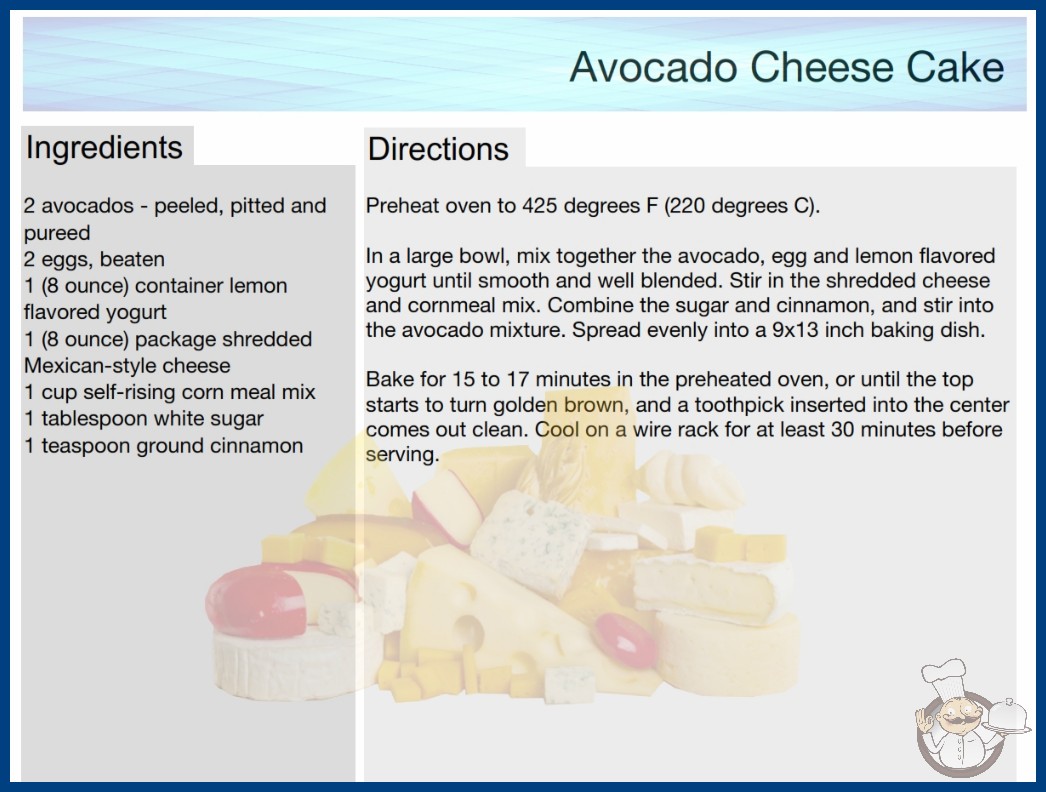 Avocado Cheese Cake

Ingredients

2 avocados - peeled, pitted and pureed
2 eggs, beaten
1 (8 ounce) container lemon flavored yogurt
1 (8 ounce) package shredded Mexican-style cheese
1 cup self-rising corn meal mix
1 tablespoon white sugar
1 teaspoon ground cinnamon

Directions

Preheat oven to 425 degrees F (220 degrees C).

In a large bowl, mix together the avocado, egg and lemon flavored yogurt until smooth and well blended. Stir in the shredded cheese and cornmeal mix. Combine the sugar and cinnamon, and stir into the avocado mixture. Spread evenly into a 9x13 inch baking dish.

Bake for 15 to 17 minutes in the preheated oven, or until the top starts to turn golden brown, and a toothpick inserted into the center comes out clean. Cool on a wire rack for at least 30 minutes before serving.